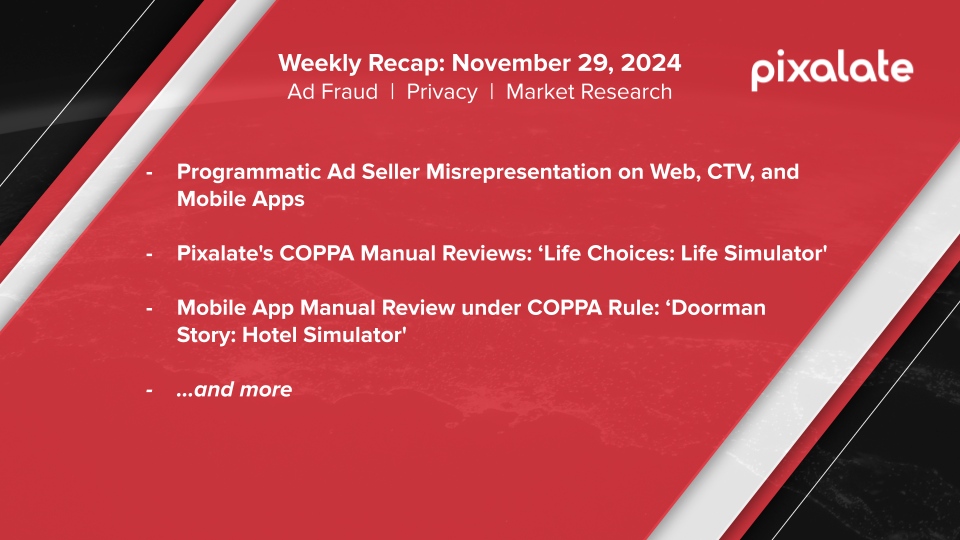 Weekly Recap: November 29, 2024
Ad Fraud | Privacy | Market Research

pixalate

- Programmatic Ad Seller Misrepresentation on Web, CTV, and Mobile Apps

- Pixalate's COPPA Manual Reviews: ‘Life Choices: Life Simulator'

- Mobile App Manual Review under COPPA Rule: ‘Doorman Story: Hotel Simulator'

- ...and more